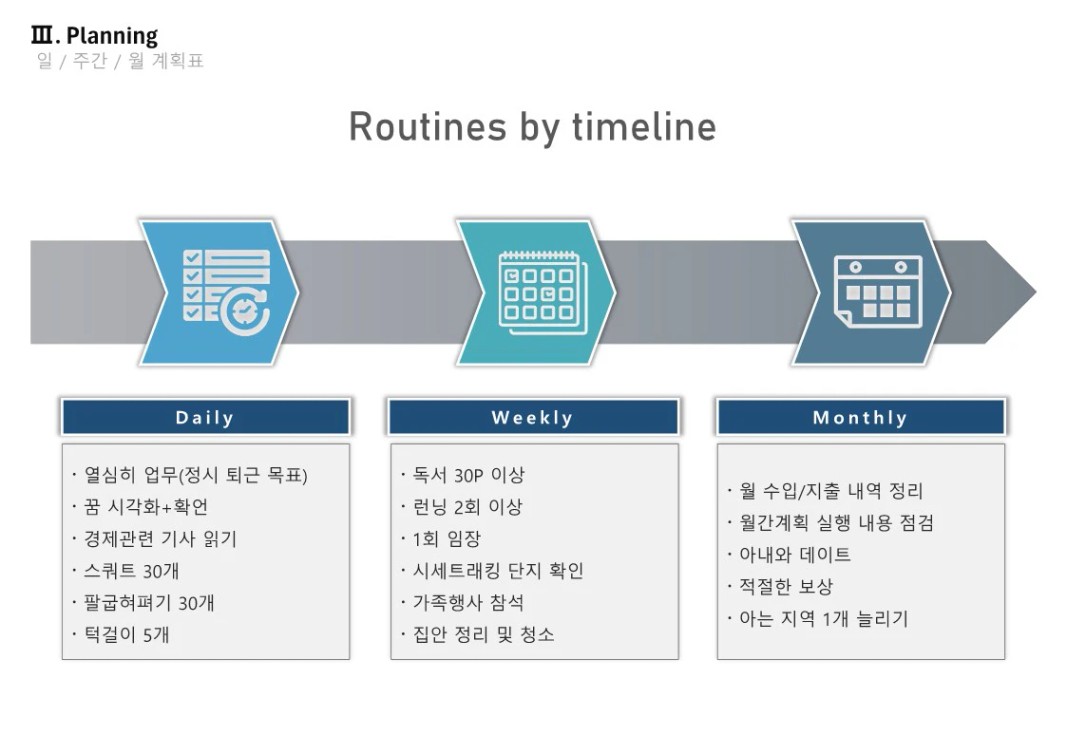 Ⅲ. Planning
일 / 주간 / 월 계획표

Routines by timeline

Daily

· 열심히 업무(정시 퇴근 목표)
· 꿈 시각화+확언
· 경제관련 기사 읽기
· 스쿼트 30개
· 팔굽혀펴기 30개
· 턱걸이 5개

Weekly

· 독서 30P 이상
· 런닝 2회 이상
· 1회 임장
· 시세트래킹 단지 확인
· 가족행사 참석
· 집안 정리 및 청소

Monthly

· 월 수입/지출 내역 정리
· 월간계획 실행 내용 점검
· 아내와 데이트
· 적절한 보상
· 아는 지역 1개 늘리기